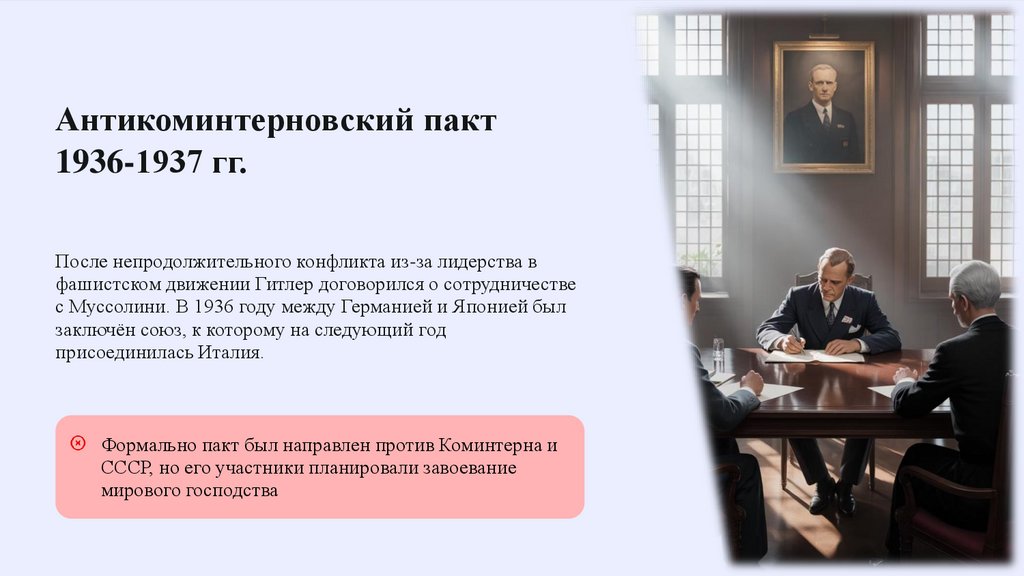 Антикоминтерновский пакт 1936-1937 гг.

После непродолжительного конфликта из-за лидерства в фашистском движении Гитлер договорился о сотрудничестве с Муссолини. В 1936 году между Германией и Японией был заключён союз, к которому на следующий год присоединилась Италия.

Формально пакт был направлен против Коминтерна и СССР, но его участники планировали завоевание мирового господства